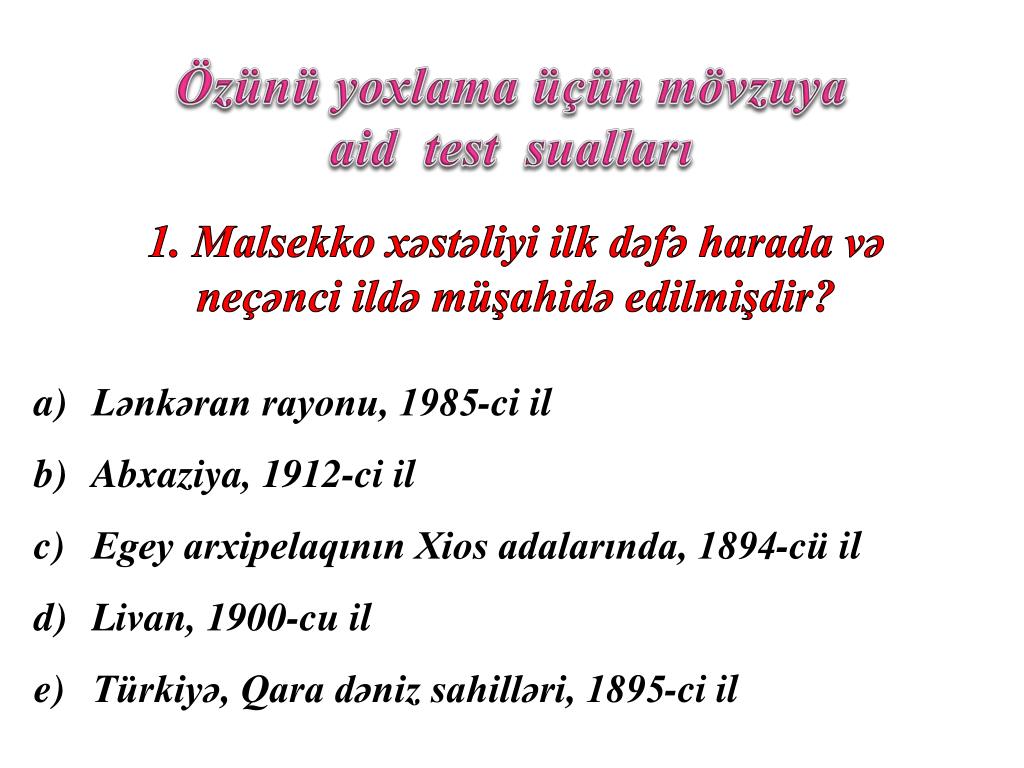 Özünü yoxlama üçün mövzuya aid test sualları

1. Malsekko xəstəliyi ilk dəfə harada və neçənci ildə müşahidə edilmişdir?

a) Lənkəran rayonu, 1985-ci il
b) Abxaziya, 1912-ci il
c) Egey arxipelaqının Xios adalarında, 1894-cü il
d) Livan, 1900-cu il
e) Türkiyə, Qara dəniz sahilləri, 1895-ci il